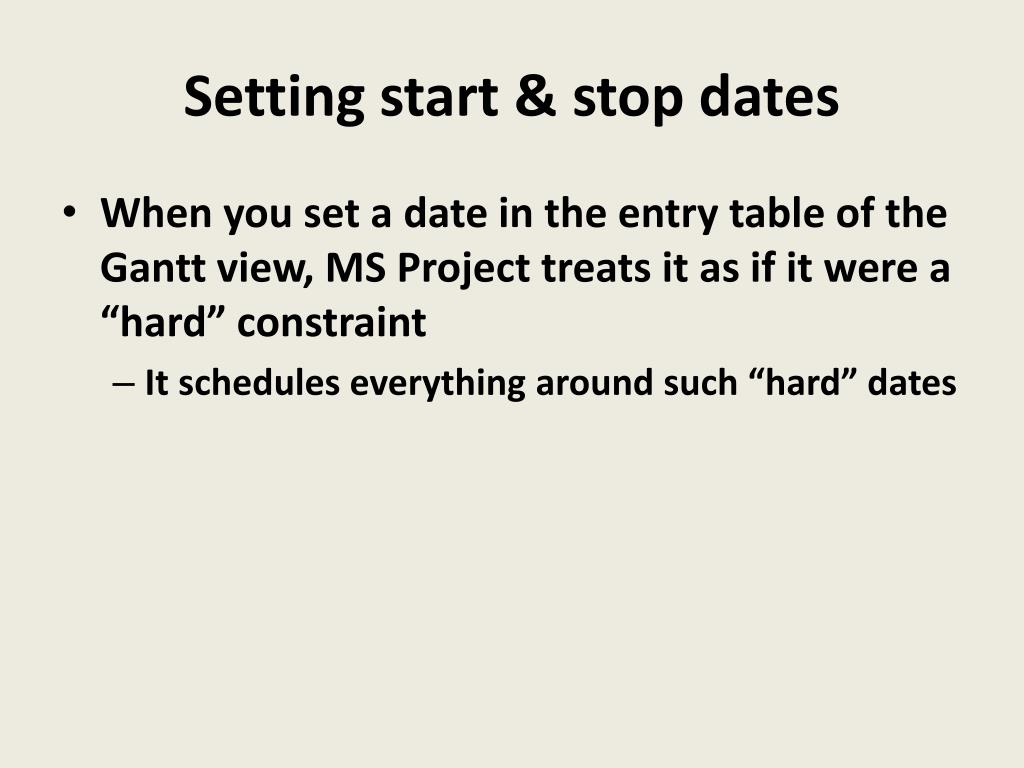 Setting start & stop dates

• When you set a date in the entry table of the Gantt view, MS Project treats it as if it were a “hard” constraint

– It schedules everything around such “hard” dates